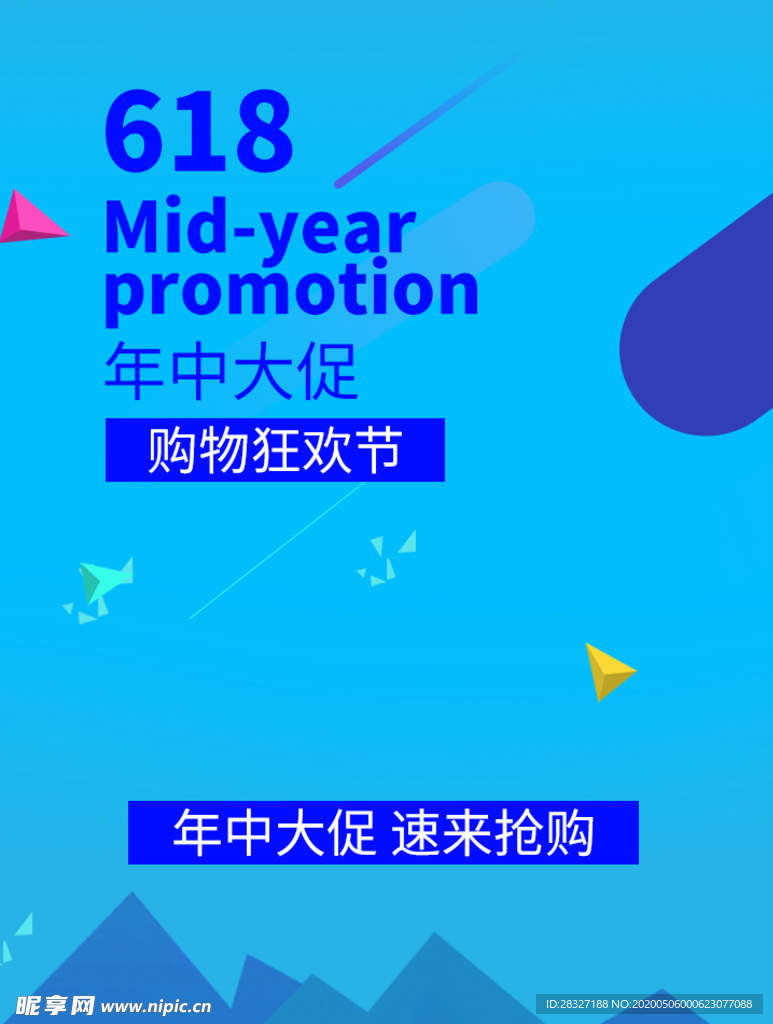 618
Mid-year
promotion
年中大促
购物狂欢节

年中大促 速来抢购

昵享网 www.nipic.cn
ID:28327188 NO:20200506000623077088